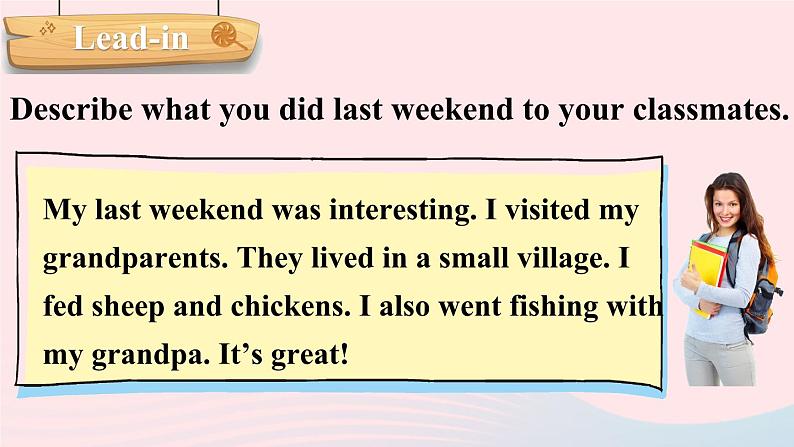 Lead-in

Describe what you did last weekend to your classmates.

My last weekend was interesting. I visited my grandparents. They lived in a small village. I fed sheep and chickens. I also went fishing with my grandpa. It's great!